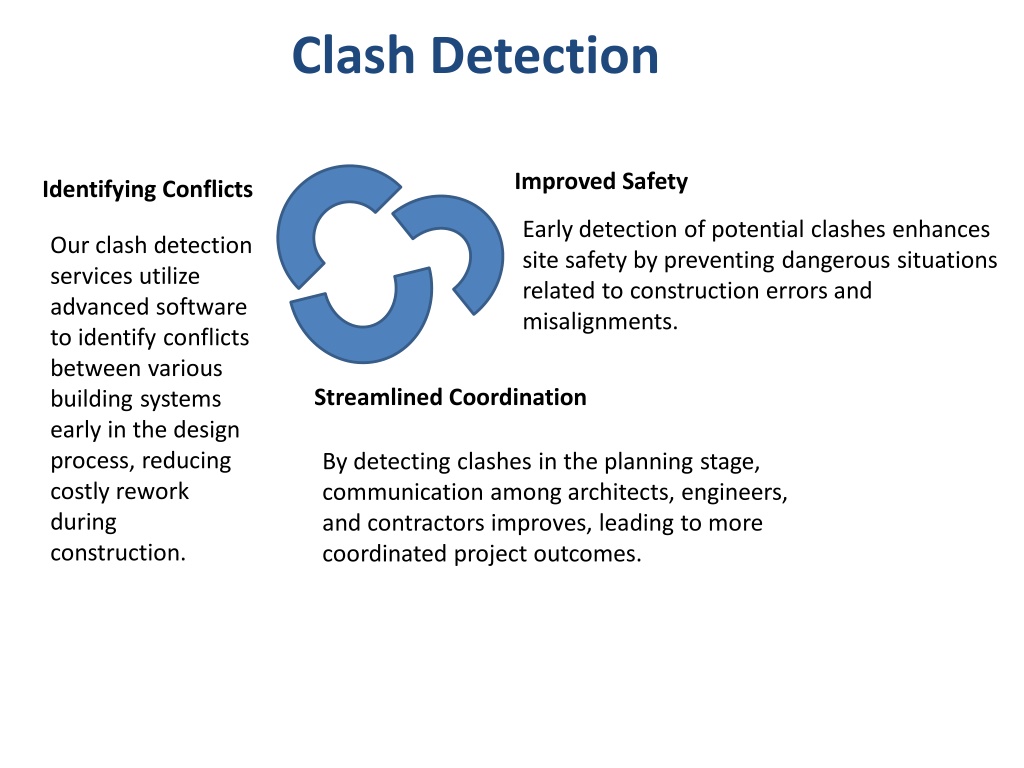 Clash Detection

Identifying Conflicts

Our clash detection services utilize advanced software to identify conflicts between various building systems early in the design process, reducing costly rework during construction.

Improved Safety

Early detection of potential clashes enhances site safety by preventing dangerous situations related to construction errors and misalignments.

Streamlined Coordination

By detecting clashes in the planning stage, communication among architects, engineers, and contractors improves, leading to more coordinated project outcomes.